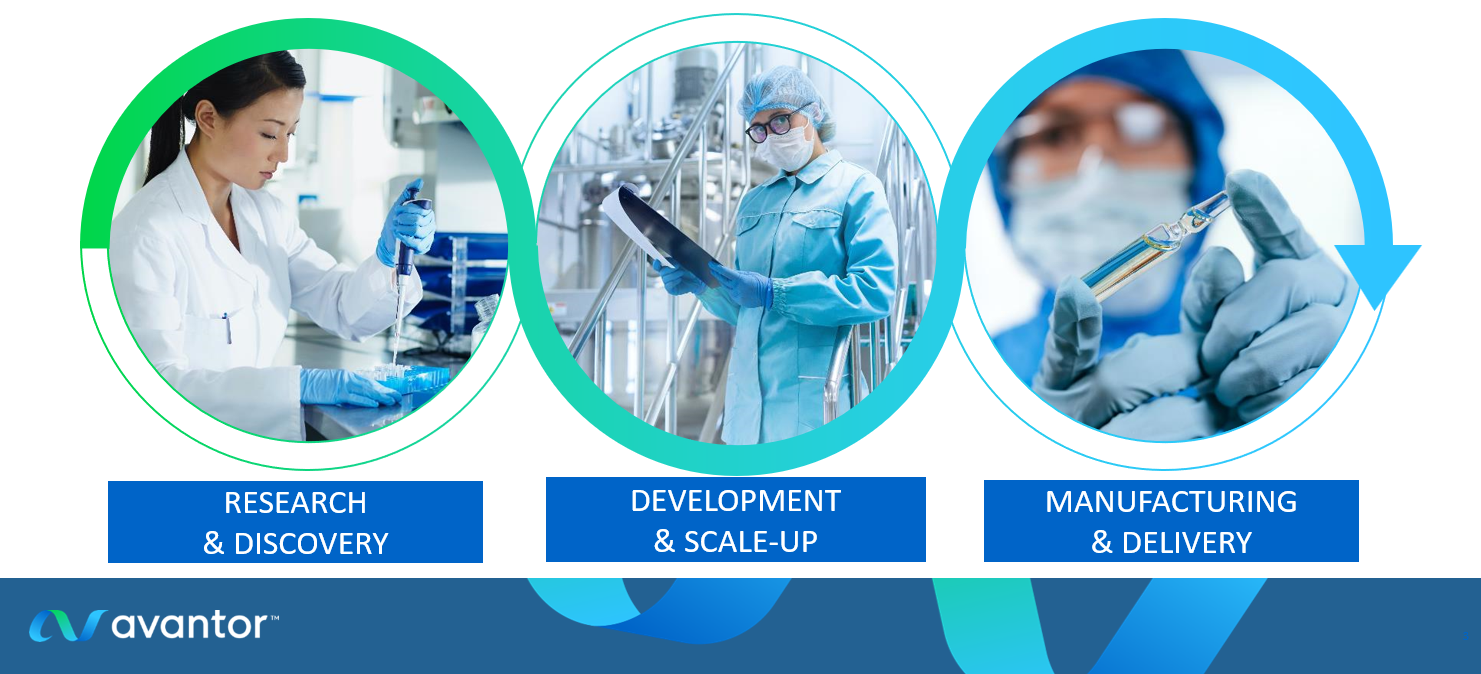 RESEARCH & DISCOVERY

DEVELOPMENT & SCALE-UP

MANUFACTURING & DELIVERY

avantor™